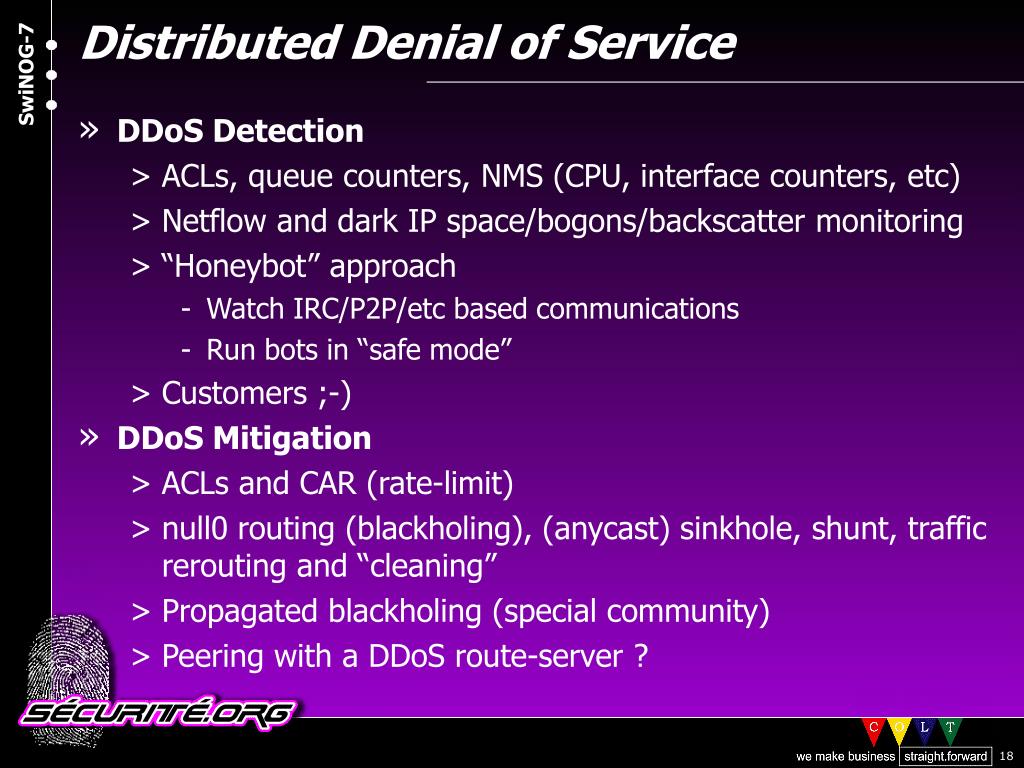 SwiNOG-7

Distributed Denial of Service

» DDoS Detection
> ACLs, queue counters, NMS (CPU, interface counters, etc)
> Netflow and dark IP space/bogons/backscatter monitoring
> “Honeybot” approach
- Watch IRC/P2P/etc based communications
- Run bots in “safe mode”
> Customers ;-)

» DDoS Mitigation
> ACLs and CAR (rate-limit)
> null0 routing (blackholing), (anycast) sinkhole, shunt, traffic rerouting and “cleaning”
> Propagated blackholing (special community)
> Peering with a DDoS route-server ?

SÉCURITÉ.ORG

C O L T

we make business straight.forward 18